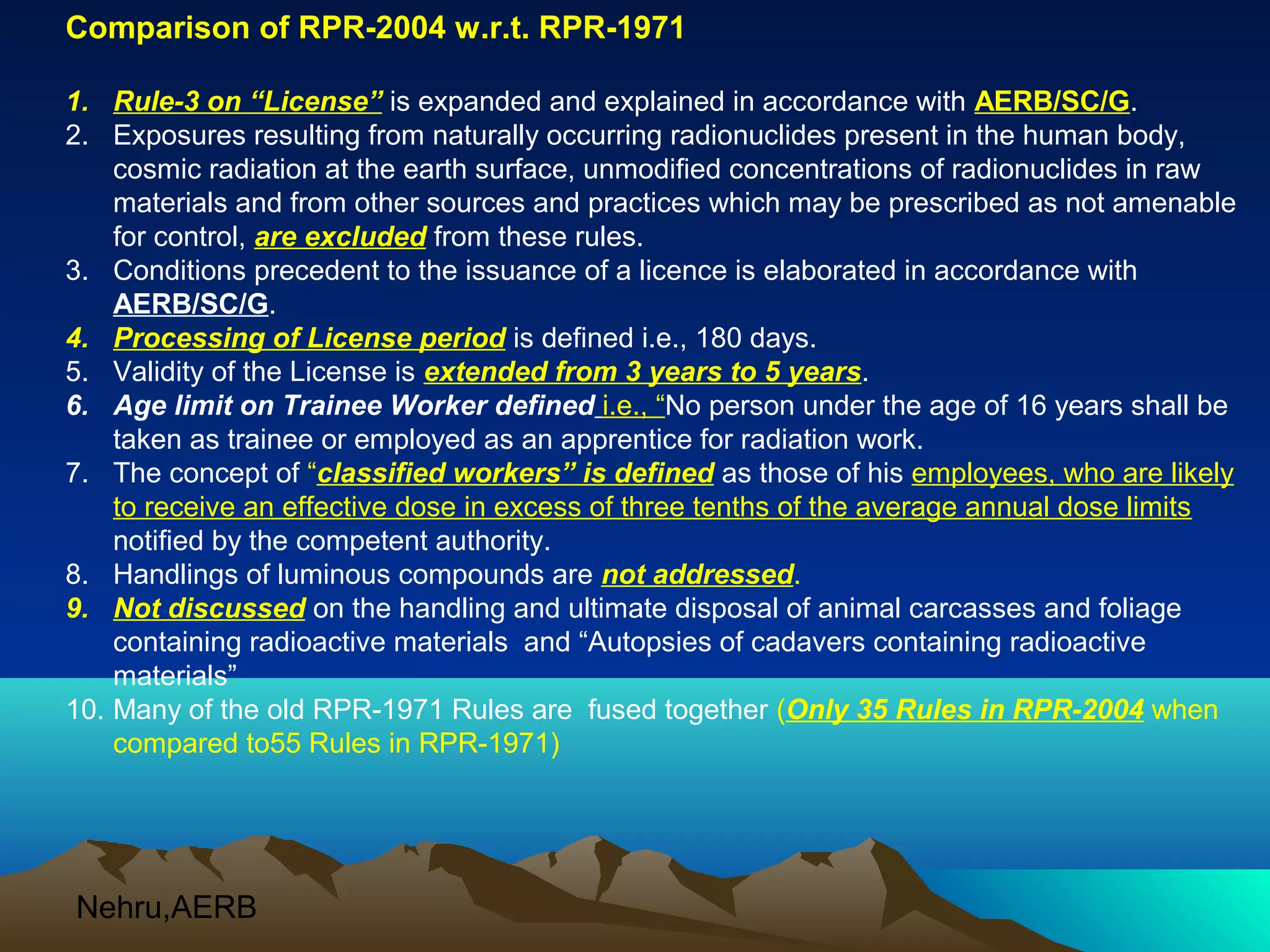 Comparison of RPR-2004 w.r.t. RPR-1971

1. Rule-3 on “License” is expanded and explained in accordance with AERB/SC/G.
2. Exposures resulting from naturally occurring radionuclides present in the human body, cosmic radiation at the earth surface, unmodified concentrations of radionuclides in raw materials and from other sources and practices which may be prescribed as not amenable for control, are excluded from these rules.
3. Conditions precedent to the issuance of a licence is elaborated in accordance with AERB/SC/G.
4. Processing of License period is defined i.e., 180 days.
5. Validity of the License is extended from 3 years to 5 years.
6. Age limit on Trainee Worker defined i.e., “No person under the age of 16 years shall be taken as trainee or employed as an apprentice for radiation work.
7. The concept of “classified workers” is defined as those of his employees, who are likely to receive an effective dose in excess of three tenths of the average annual dose limits notified by the competent authority.
8. Handlings of luminous compounds are not addressed.
9. Not discussed on the handling and ultimate disposal of animal carcasses and foliage containing radioactive materials and “Autopsies of cadavers containing radioactive materials”
10. Many of the old RPR-1971 Rules are fused together (Only 35 Rules in RPR-2004 when compared to55 Rules in RPR-1971)

Nehru,AERB